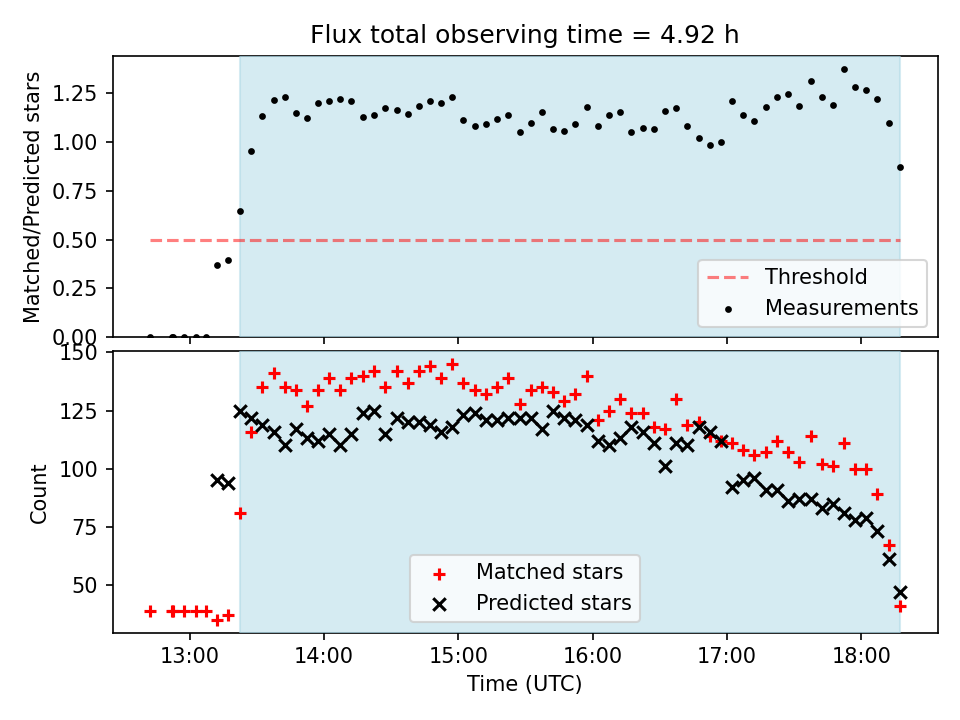 Flux total observing time = 4.92 h

Matched/Predicted stars

1.25
1.00
0.75
0.50
0.25
0.00

Threshold
Measurements

Count

150
125
100
75
50

Matched stars
Predicted stars

13:00
14:00
15:00
16:00
17:00
18:00

Time (UTC)